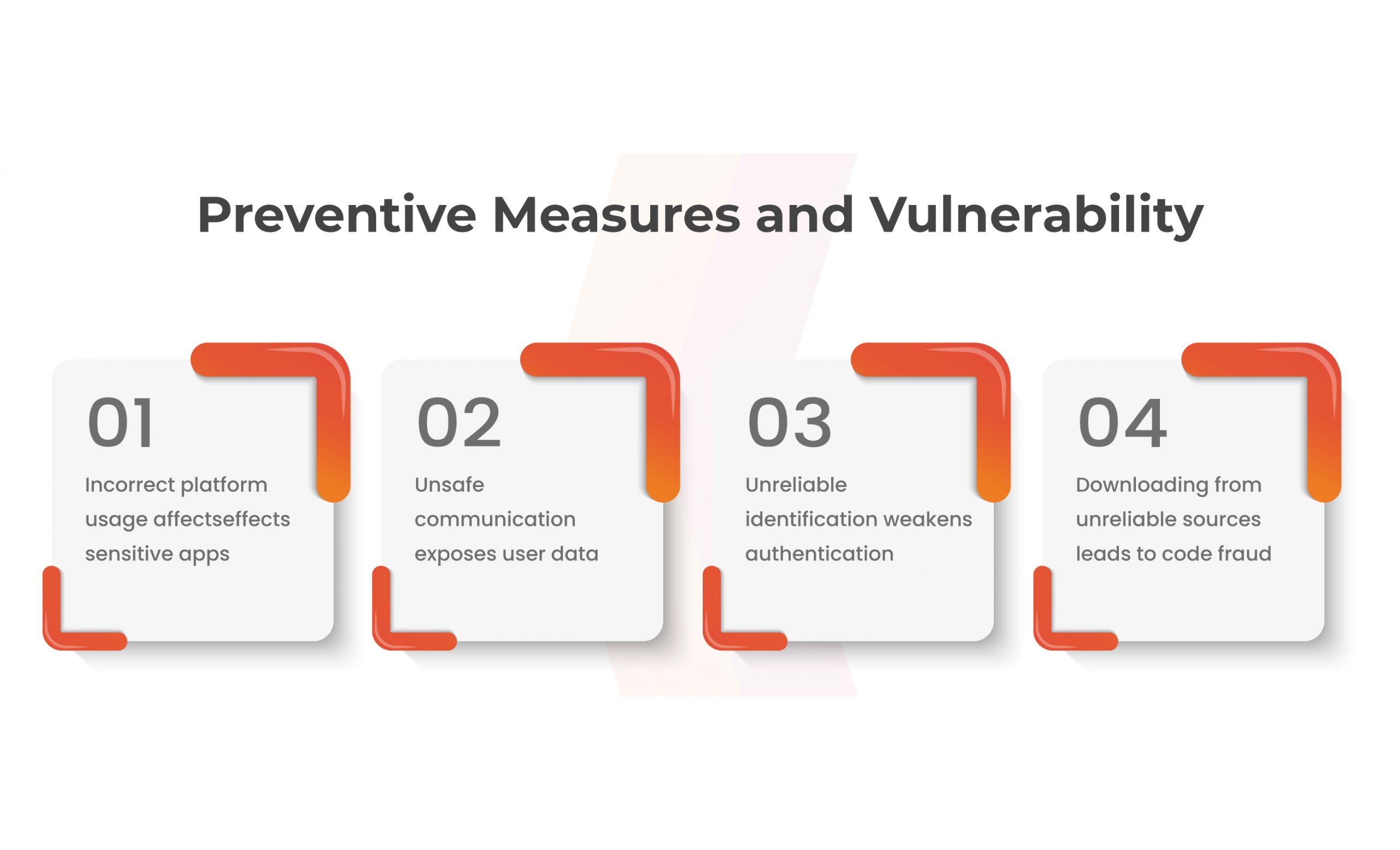 Preventive Measures and Vulnerability

01

Incorrect platform usage affectseffects sensitive apps

02

Unsafe communication exposes user data

03

Unreliable identification weakens authentication

04

Downloading from unreliable sources leads to code fraud